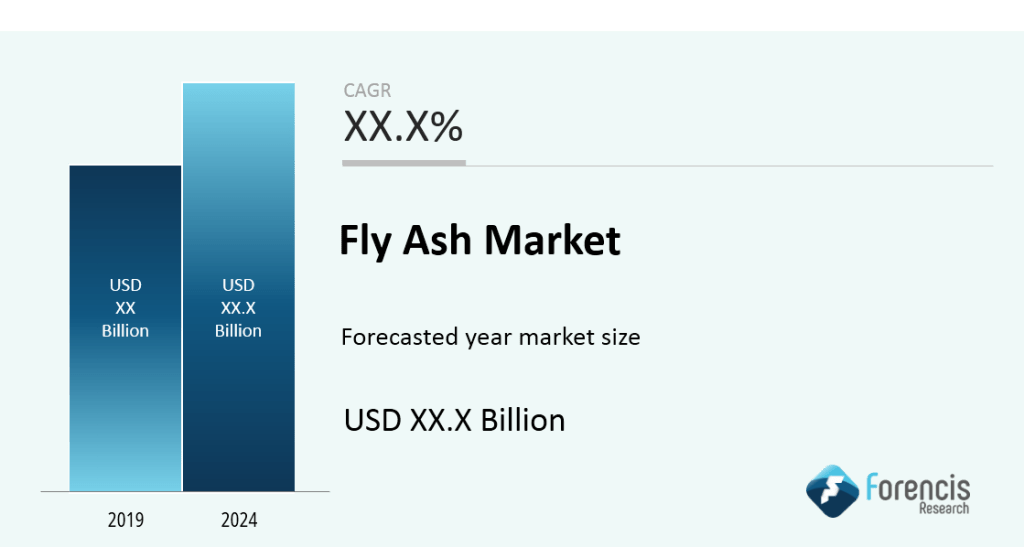 USD
XX
Billion

USD
XX.X
Billion

2019

2024

CAGR

XX.X%

Fly Ash Market

Forecasted year market size

USD XX.X Billion

Forencis
Research